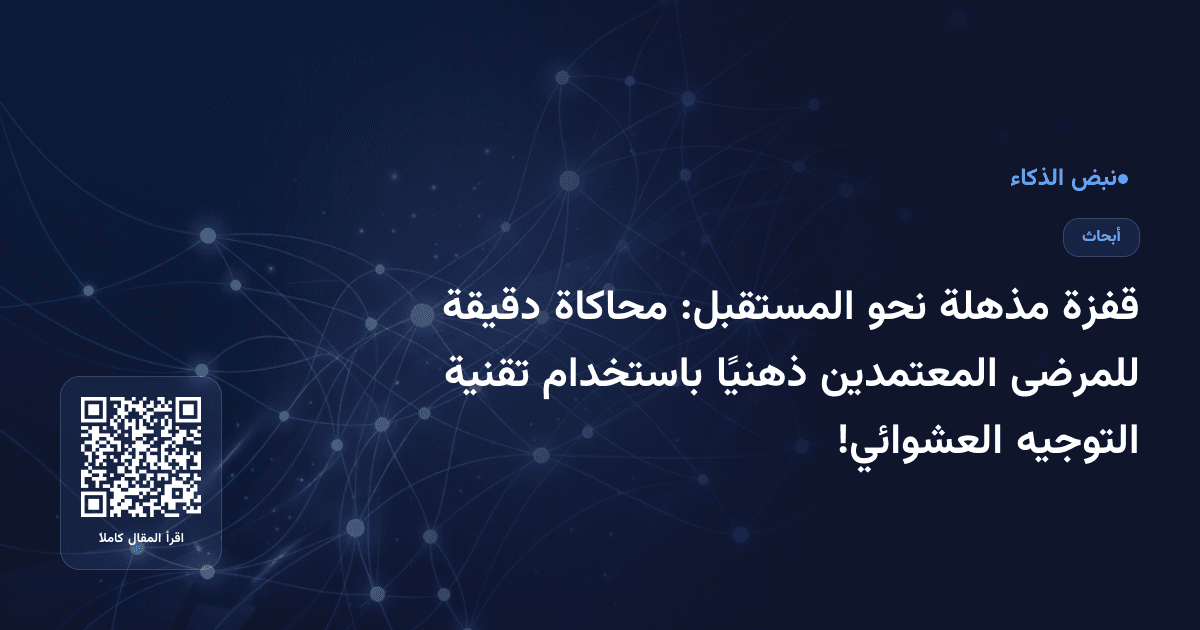 ●نبض الذكاء

أبحاث

قفزة مذهلة نحو المستقبل: محاكاة دقيقة للمرضى المعتمدين ذهنيًا باستخدام تقنية التوجيه العشوائي!

اقرأ المقال كاملا